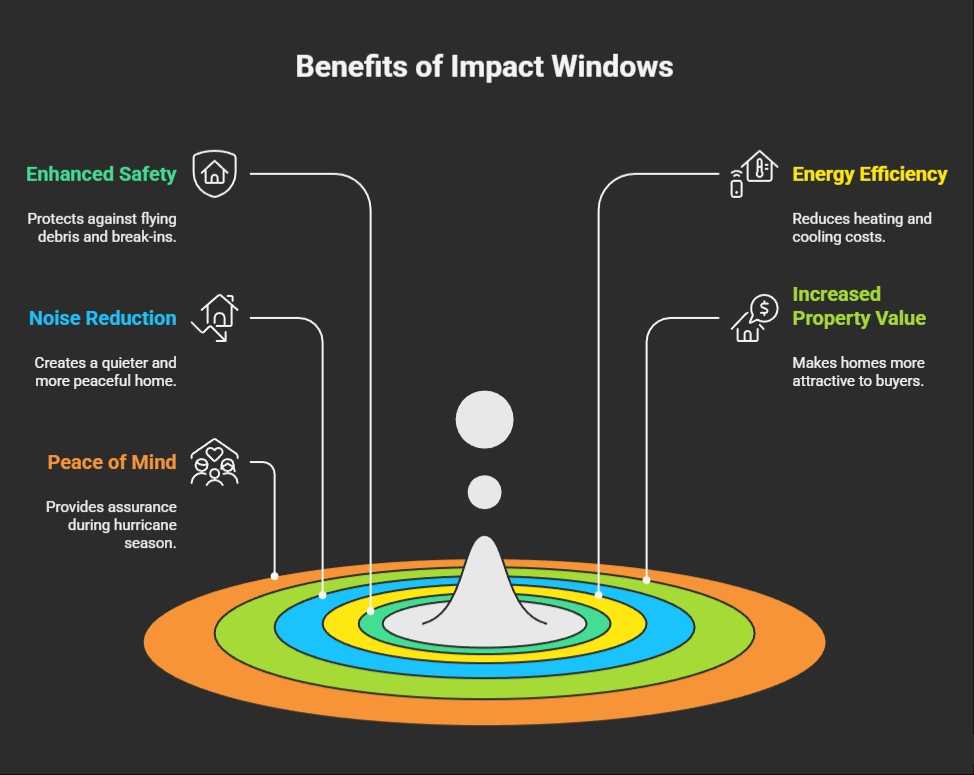 Benefits of Impact Windows

Enhanced Safety

Protects against flying debris and break-ins.

Noise Reduction

Creates a quieter and more peaceful home.

Peace of Mind

Provides assurance during hurricane season.

Energy Efficiency

Reduces heating and cooling costs.

Increased Property Value

Makes homes more attractive to buyers.